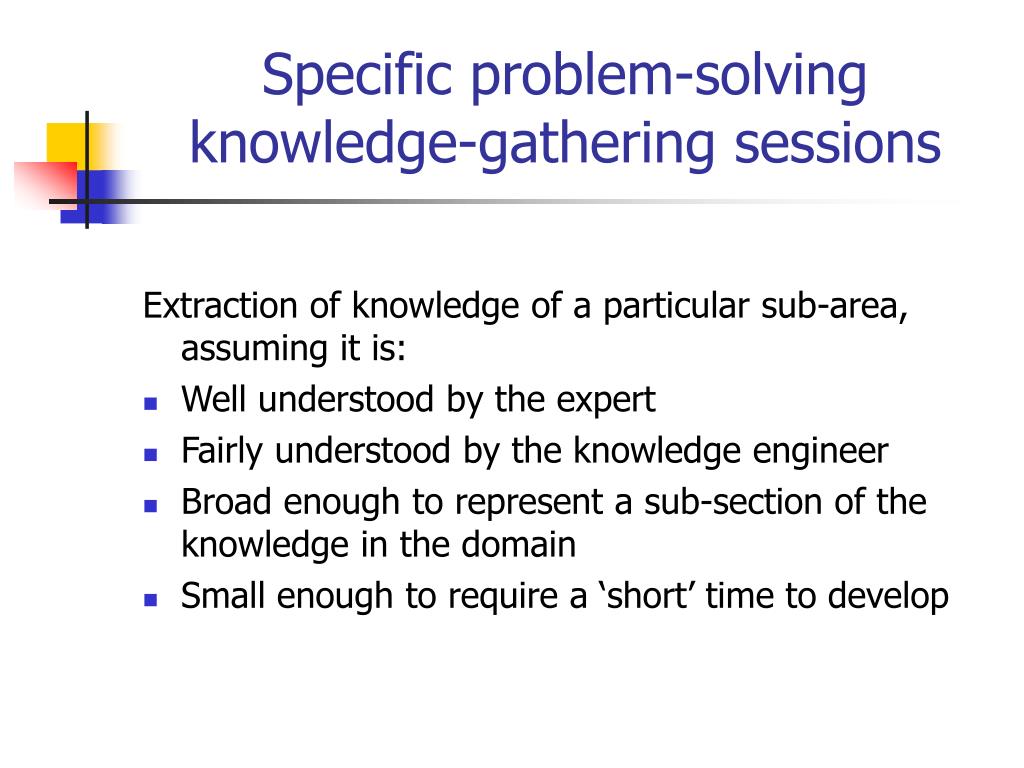 Specific problem-solving knowledge-gathering sessions

Extraction of knowledge of a particular sub-area, assuming it is:

- Well understood by the expert
- Fairly understood by the knowledge engineer
- Broad enough to represent a sub-section of the knowledge in the domain
- Small enough to require a ‘short’ time to develop